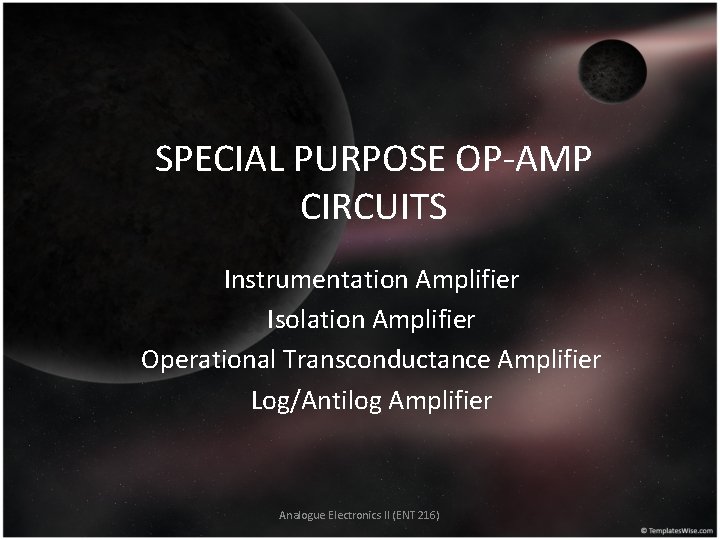 SPECIAL PURPOSE OP-AMP CIRCUITS

Instrumentation Amplifier
Isolation Amplifier
Operational Transconductance Amplifier
Log/Antilog Amplifier

Analogue Electronics II (ENT 216)

© TemplatesWise.com